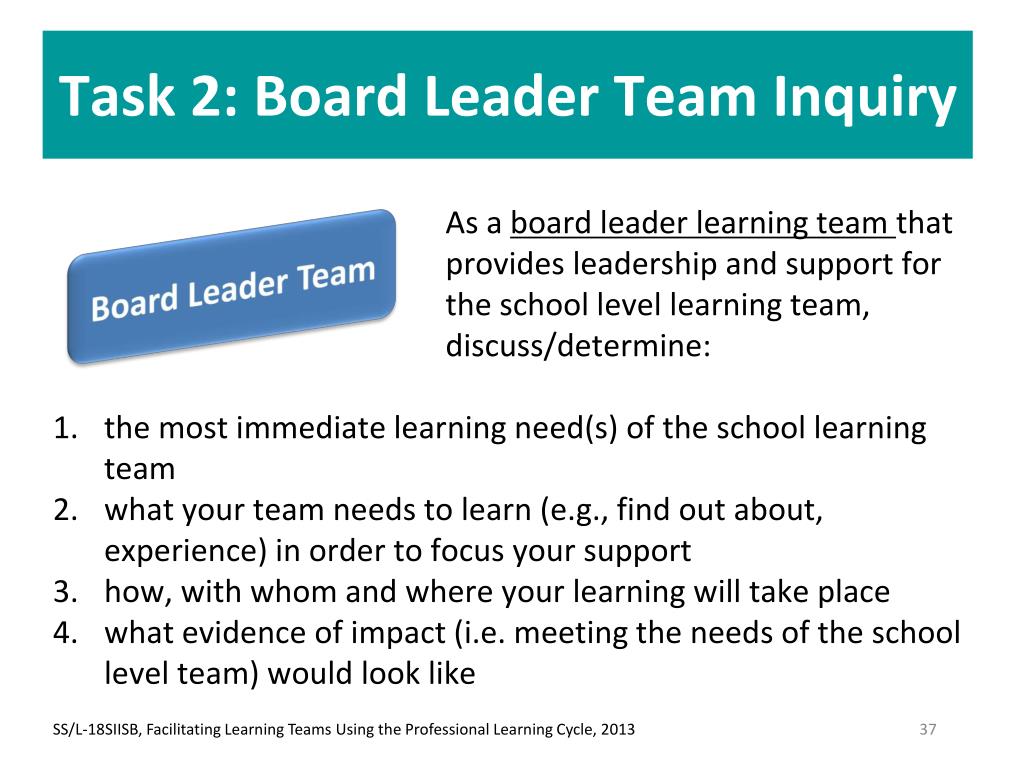 Task 2: Board Leader Team Inquiry

Board Leader Team

As a board leader learning team that provides leadership and support for the school level learning team, discuss/determine:

1. the most immediate learning need(s) of the school learning team
2. what your team needs to learn (e.g., find out about, experience) in order to focus your support
3. how, with whom and where your learning will take place
4. what evidence of impact (i.e. meeting the needs of the school level team) would look like

SS/L-18SIISB, Facilitating Learning Teams Using the Professional Learning Cycle, 2013

37